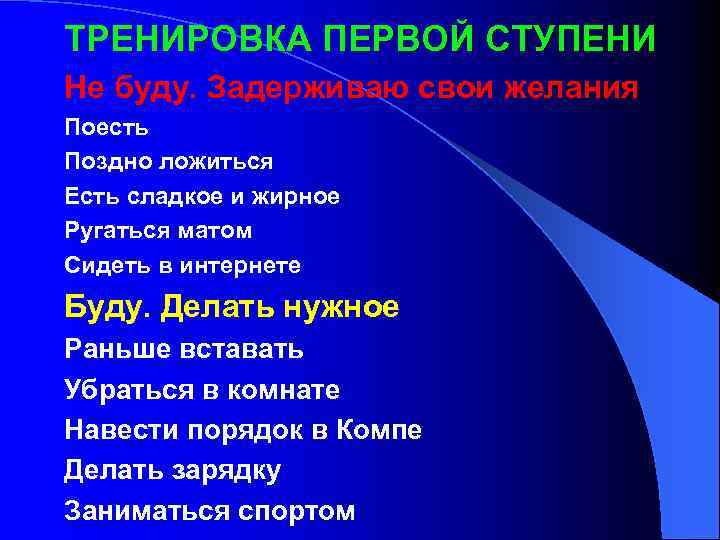 ТРЕНИРОВКА ПЕРВОЙ СТУПЕНИ

Не буду. Задерживаю свои желания

Поесть

Поздно ложиться

Есть сладкое и жирное

Ругаться матом

Сидеть в интернете

Буду. Делать нужное

Раньше вставать

Убраться в комнате

Навести порядок в Компе

Делать зарядку

Заниматься спортом